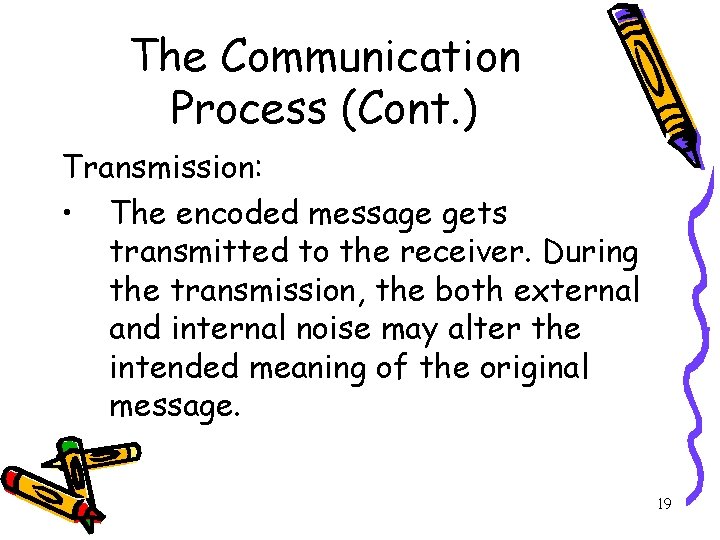 The Communication Process (Cont.)

Transmission:

• The encoded message gets transmitted to the receiver. During the transmission, the both external and internal noise may alter the intended meaning of the original message.

19